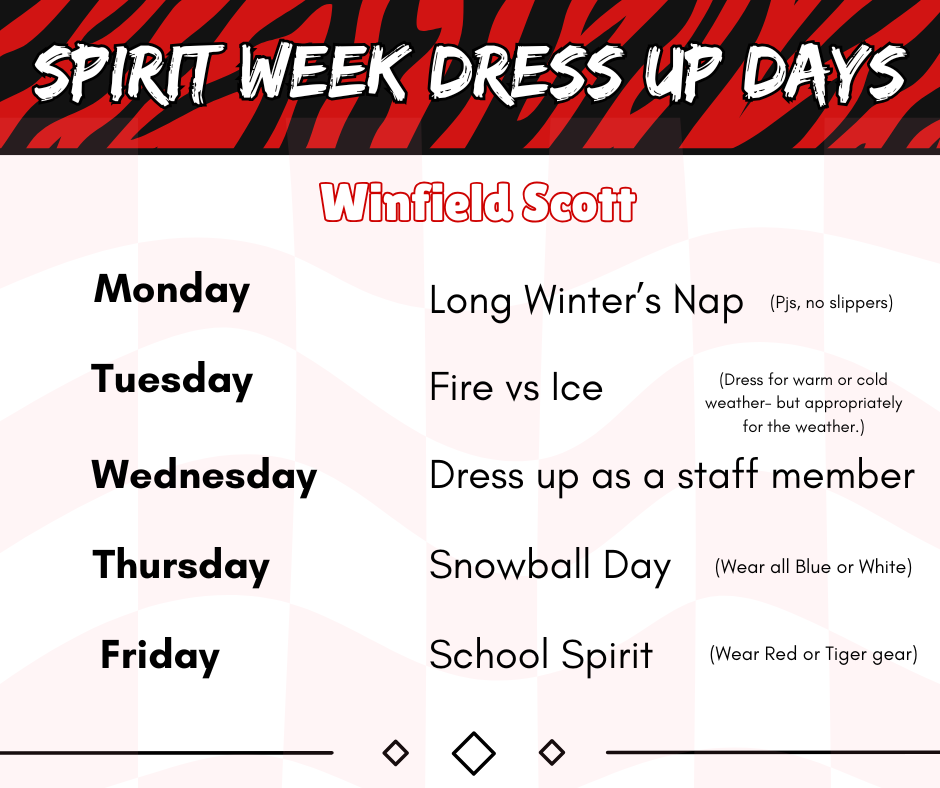 SPIRIT WEEK DRESS UP DAYS

Winfield Scott

Monday Long Winter's Nap (Pjs, no slippers)

Tuesday Fire vs Ice (Dress for warm or cold weather- but appropriately for the weather.)

Wednesday Dress up as a staff member

Thursday Snowball Day (Wear all Blue or White)

Friday School Spirit (Wear Red or Tiger gear)